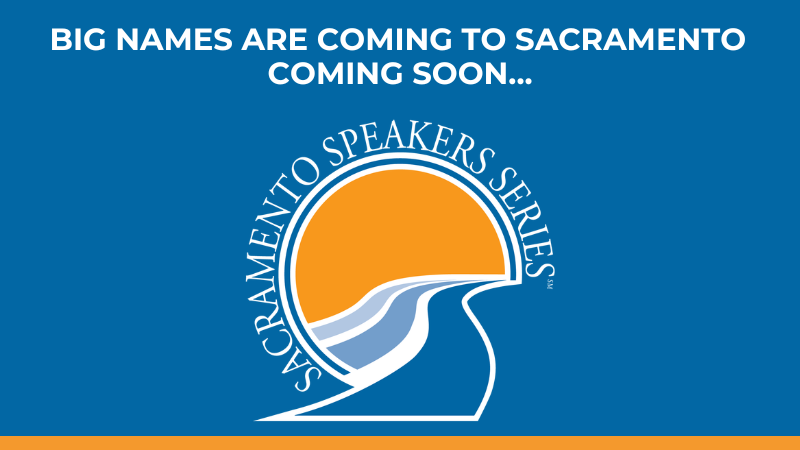 BIG NAMES ARE COMING TO SACRAMENTO
COMING SOON...

SACRAMENTO SPEAKERS SERIES SM